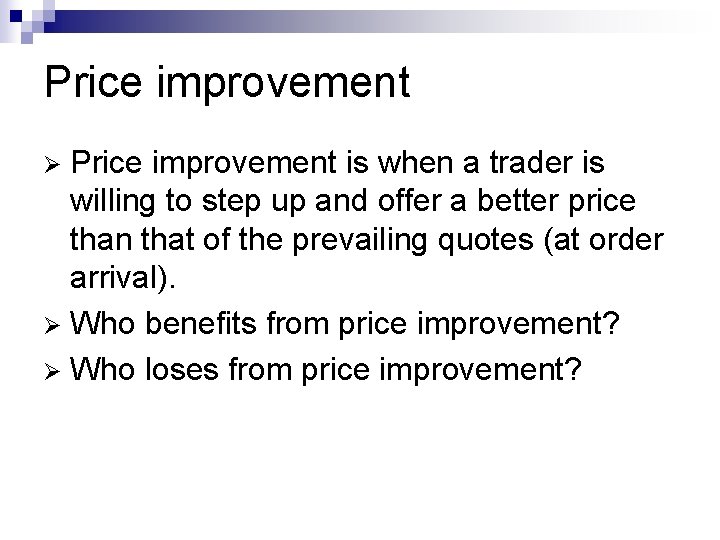 Price improvement

➢ Price improvement is when a trader is willing to step up and offer a better price than that of the prevailing quotes (at order arrival).

➢ Who benefits from price improvement?

➢ Who loses from price improvement?